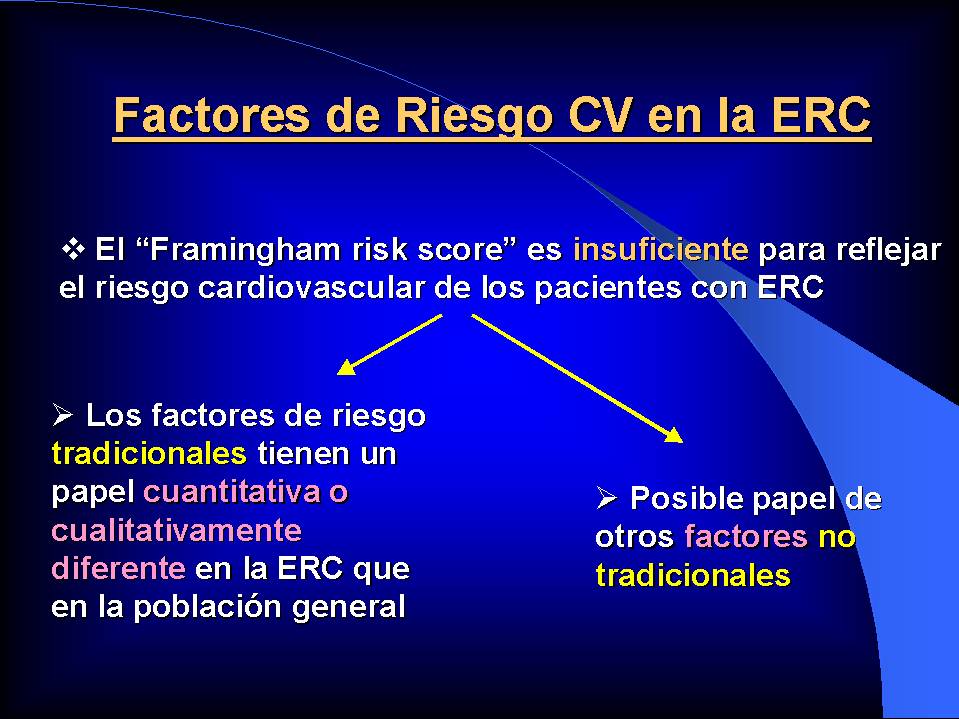 Factores de Riesgo CV en la ERC

❖ El “Framingham risk score” es insuficiente para reflejar el riesgo cardiovascular de los pacientes con ERC

➢ Los factores de riesgo tradicionales tienen un papel cuantitativa o cualitativamente diferente en la ERC que en la población general

➢ Posible papel de otros factores no tradicionales